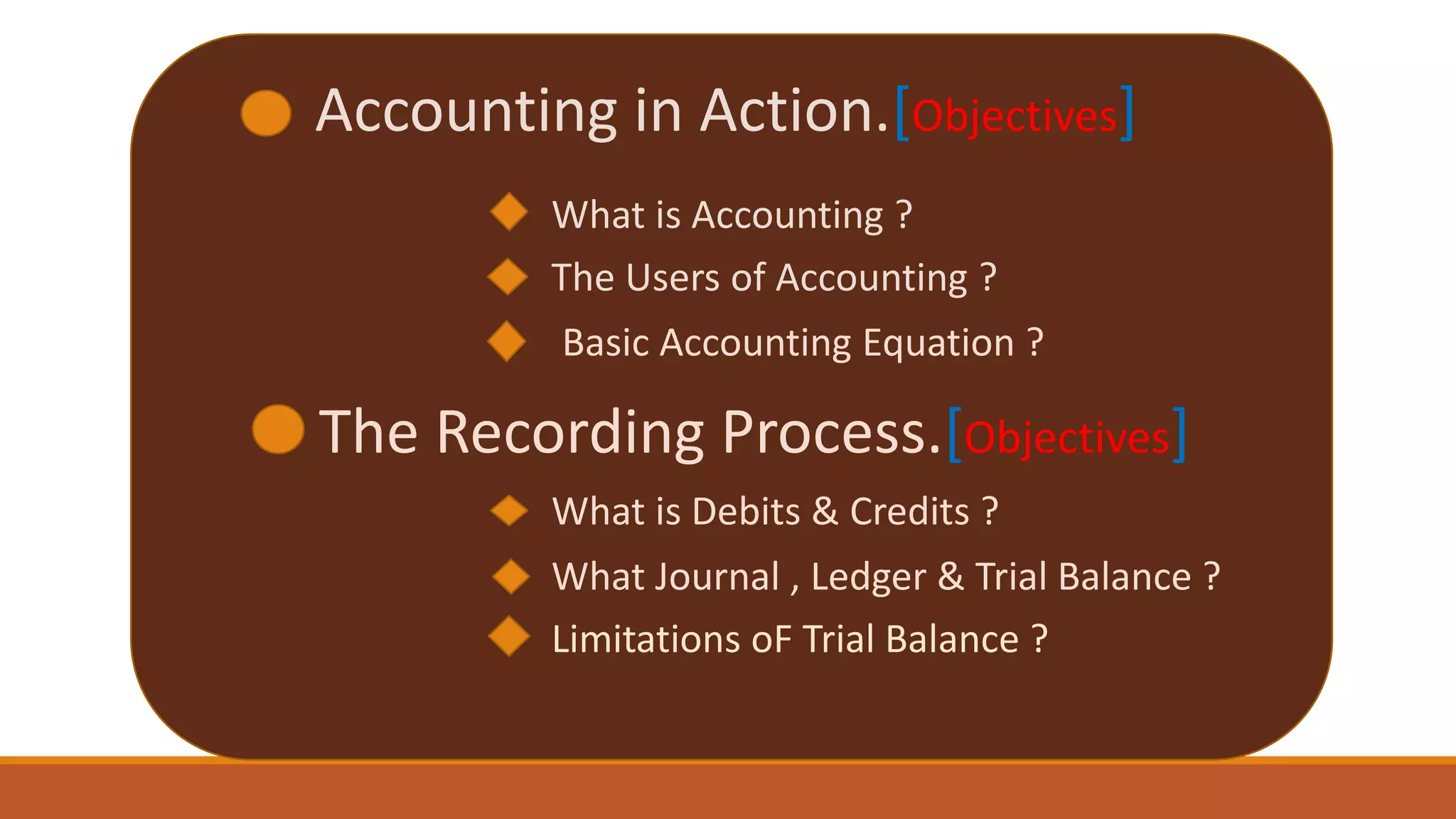 Accounting in Action.[Objectives]

What is Accounting ?

The Users of Accounting ?

Basic Accounting Equation ?

The Recording Process.[Objectives]

What is Debits & Credits ?

What Journal , Ledger & Trial Balance ?

Limitations oF Trial Balance ?